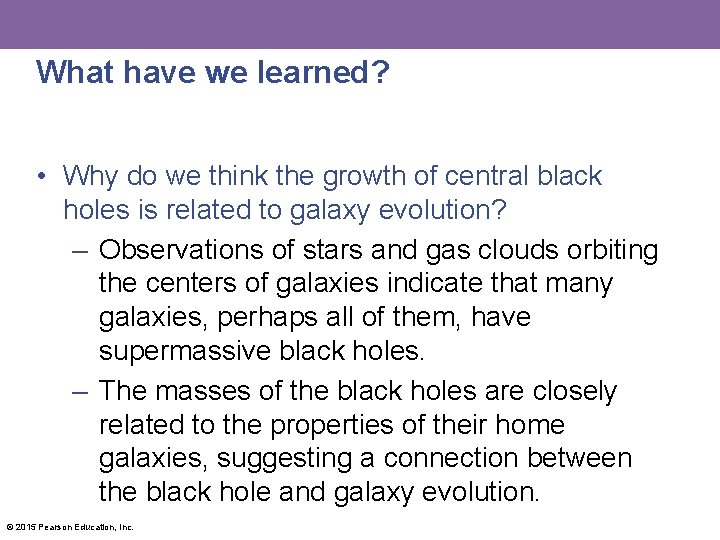 What have we learned?

• Why do we think the growth of central black holes is related to galaxy evolution?

– Observations of stars and gas clouds orbiting the centers of galaxies indicate that many galaxies, perhaps all of them, have supermassive black holes.

– The masses of the black holes are closely related to the properties of their home galaxies, suggesting a connection between the black hole and galaxy evolution.

© 2015 Pearson Education, Inc.